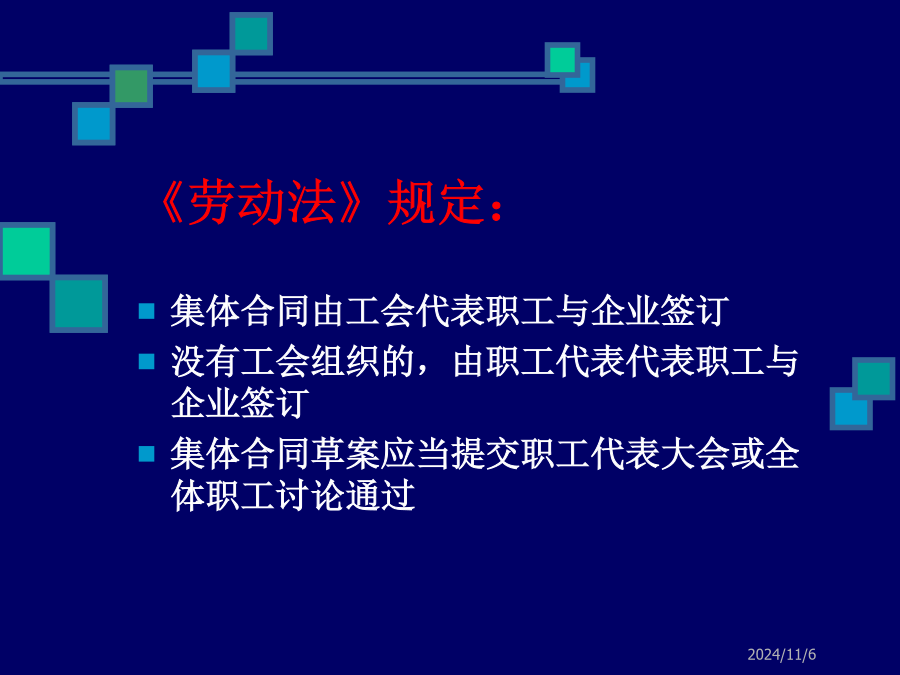 《劳动法》规定：

集体合同由工会代表职工与企业签订

没有工会组织的，由职工代表代表职工与企业签订

集体合同草案应当提交职工代表大会或全体职工讨论通过

2024/11/6